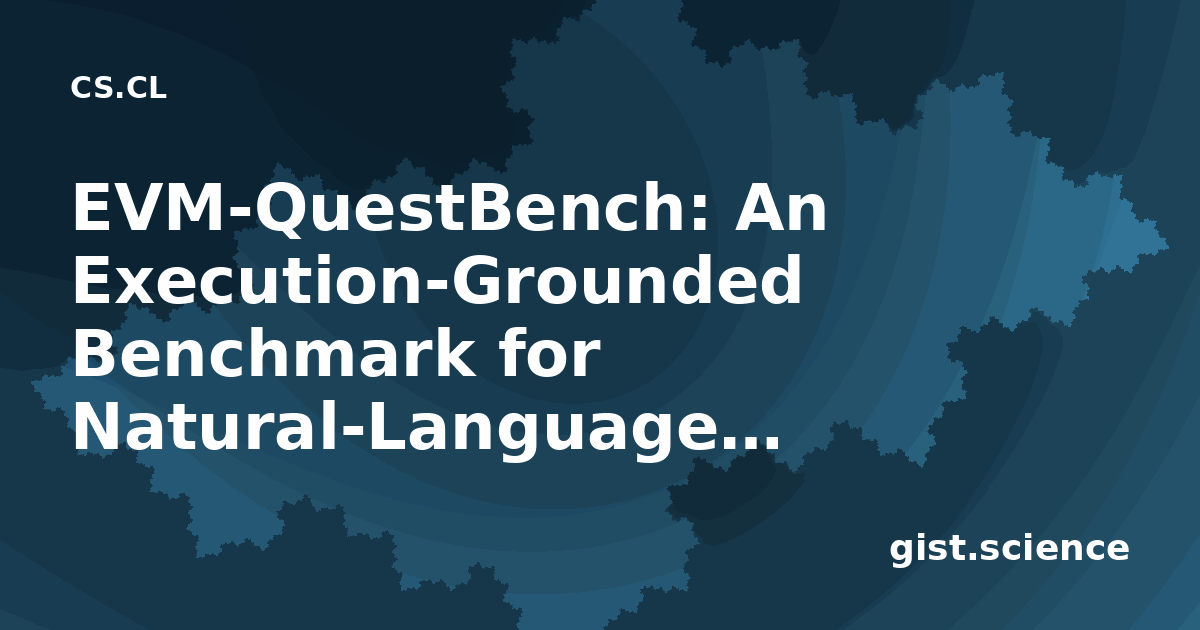 CS.CL

EVM-QuestBench: An Execution-Grounded Benchmark for Natural-Language...

gist.science